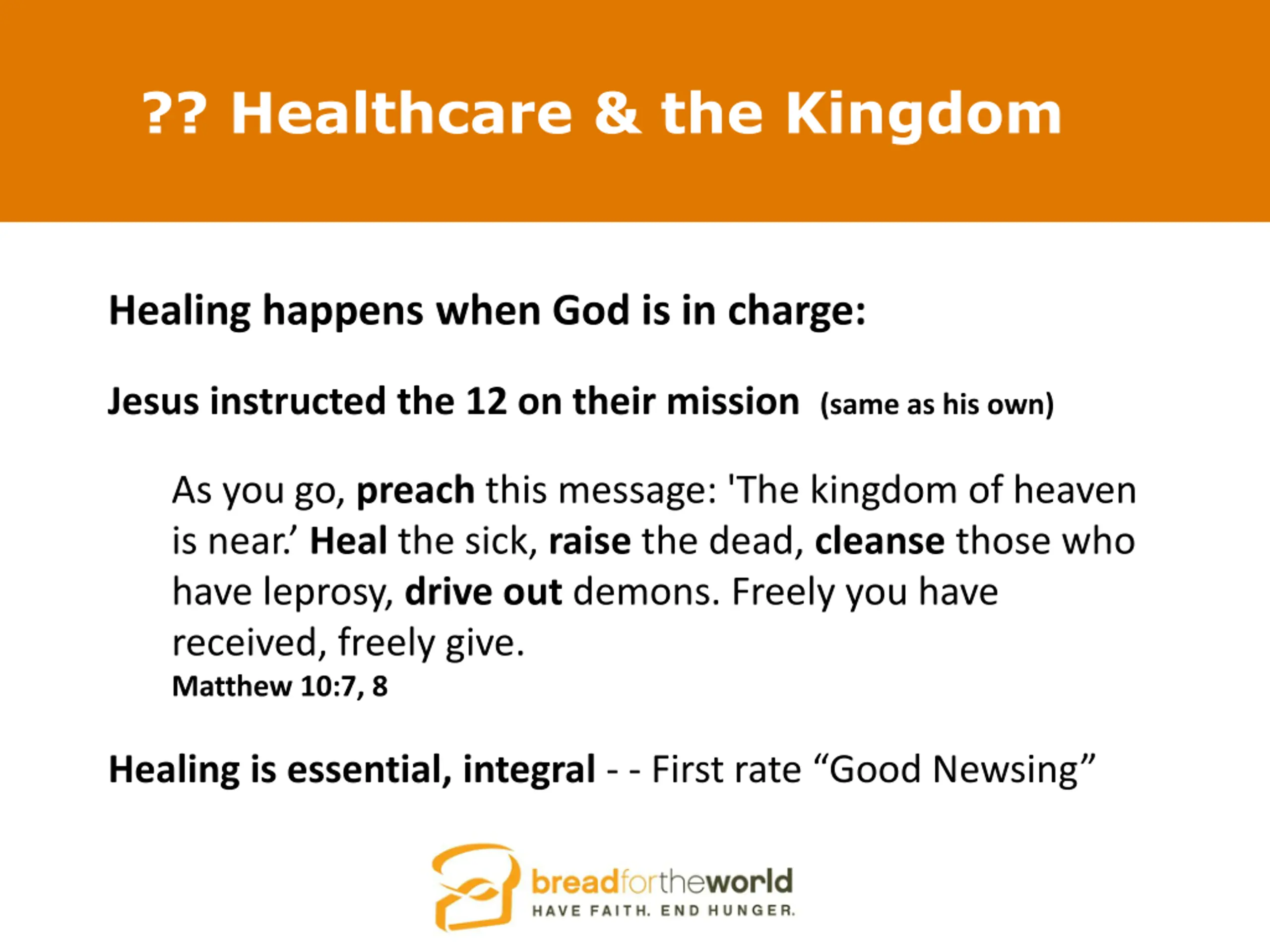 ?? Healthcare & the Kingdom

Healing happens when God is in charge:

Jesus instructed the 12 on their mission (same as his own)

As you go, preach this message: 'The kingdom of heaven is near.' Heal the sick, raise the dead, cleanse those who have leprosy, drive out demons. Freely you have received, freely give.
Matthew 10:7, 8

Healing is essential, integral - - First rate “Good Newsing”

breadfortheworld
HAVE FAITH. END HUNGER.